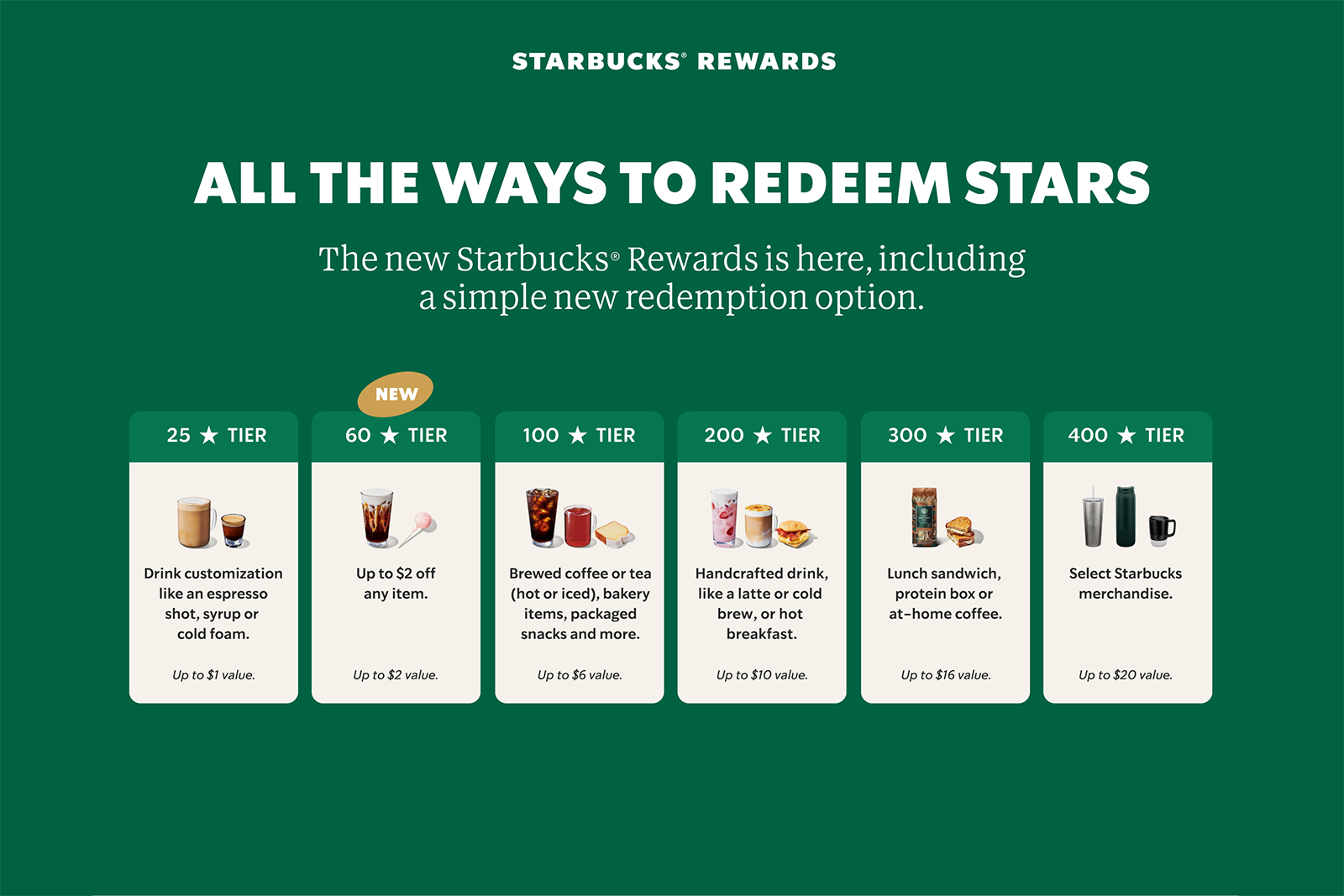 STARBUCKS® REWARDS

ALL THE WAYS TO REDEEM STARS

The new Starbucks® Rewards is here, including a simple new redemption option.

25 ★ TIER

Drink customization like an espresso shot, syrup or cold foam.

Up to $1 value.

NEW

60 ★ TIER

Up to $2 off any item.

Up to $2 value.

100 ★ TIER

Brewed coffee or tea (hot or iced), bakery items, packaged snacks and more.

Up to $6 value.

200 ★ TIER

Handcrafted drink, like a latte or cold brew, or hot breakfast.

Up to $10 value.

300 ★ TIER

Lunch sandwich, protein box or at-home coffee.

Up to $16 value.

400 ★ TIER

Select Starbucks merchandise.

Up to $20 value.